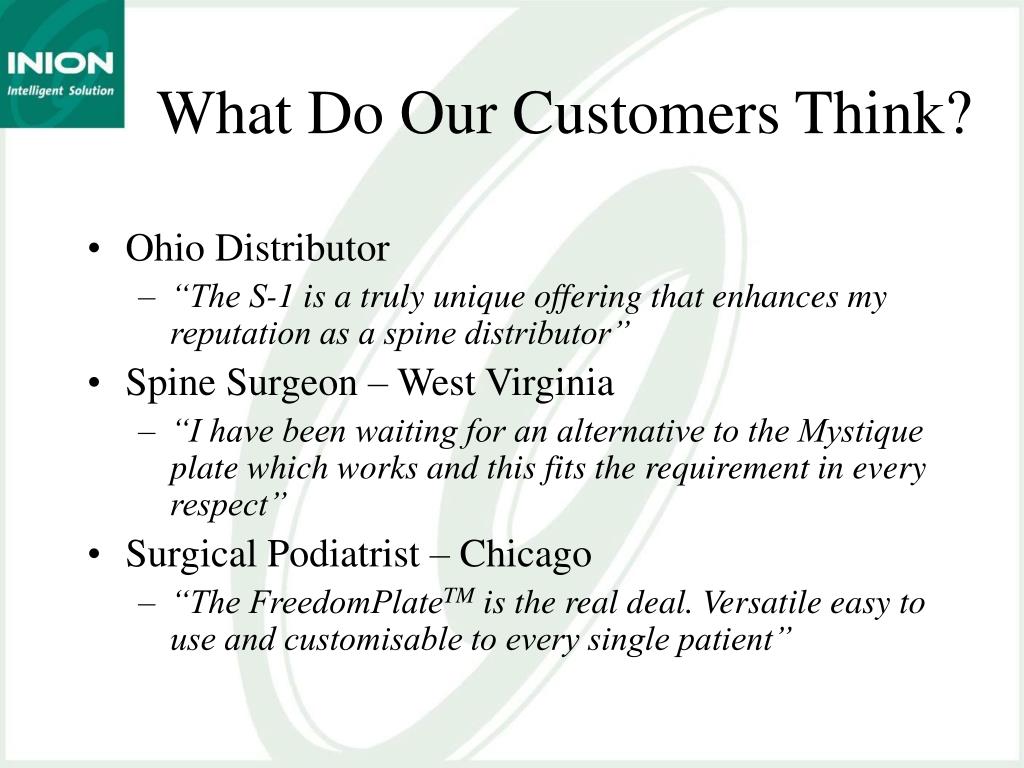 INION
Intelligent Solution

What Do Our Customers Think?

• Ohio Distributor
– “The S-1 is a truly unique offering that enhances my reputation as a spine distributor”
• Spine Surgeon – West Virginia
– “I have been waiting for an alternative to the Mystique plate which works and this fits the requirement in every respect”
• Surgical Podiatrist – Chicago
– “The FreedomPlate$^{TM}$ is the real deal. Versatile easy to use and customisable to every single patient”